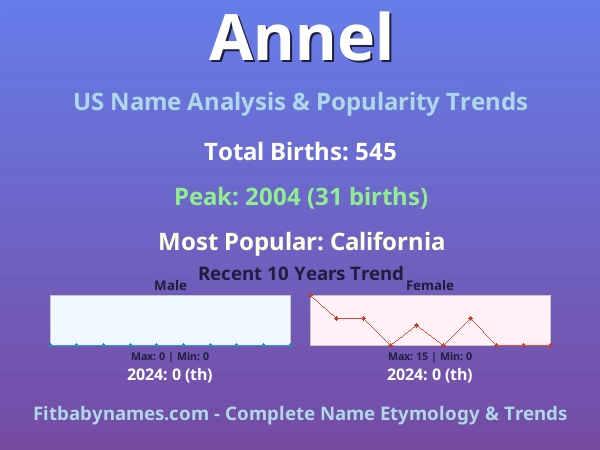 Annel

US Name Analysis & Popularity Trends

Total Births: 545

Peak: 2004 (31 births)

Most Popular: California

Recent 10 Years Trend

Male

Max: 0 | Min: 0

2024: 0 (th)

Female

Max: 15 | Min: 0

2024: 0 (th)

Fitbabynames.com - Complete Name Etymology & Trends